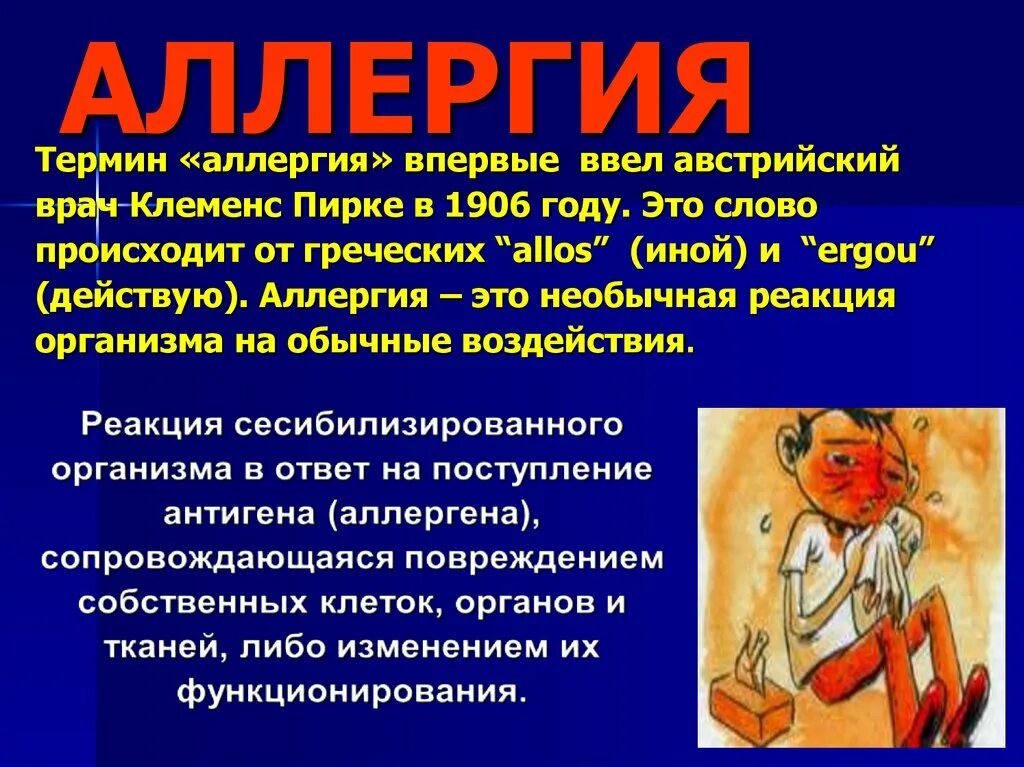 АЛЛЕРГИЯ

Термин «аллергия» впервые ввел австрийский врач Клеменс Пирке в 1906 году. Это слово происходит от греческих “allos” (иной) и “ergou” (действую). Аллергия – это необычная реакция организма на обычные воздействия.

Реакция сесибилизированного организма в ответ на поступление антигена (аллергена), сопровождающаяся повреждением собственных клеток, органов и тканей, либо изменением их функционирования.